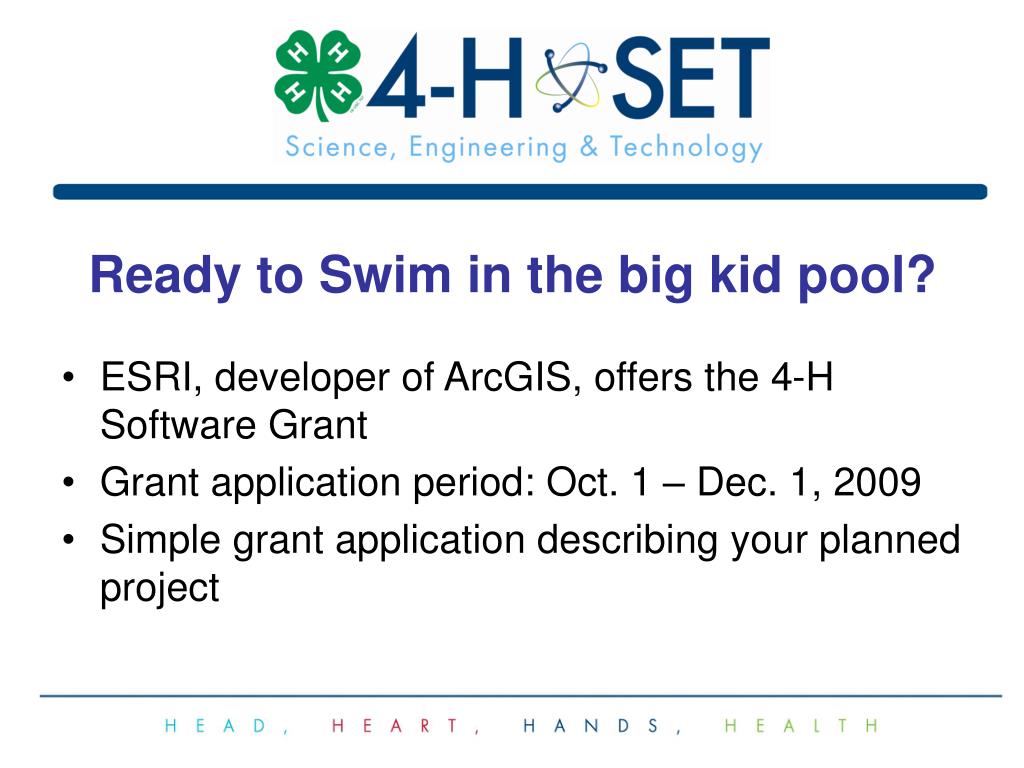 4-H SET
Science, Engineering & Technology

Ready to Swim in the big kid pool?

• ESRI, developer of ArcGIS, offers the 4-H Software Grant
• Grant application period: Oct. 1 – Dec. 1, 2009
• Simple grant application describing your planned project

HEAD, HEART, HANDS, HEALTH